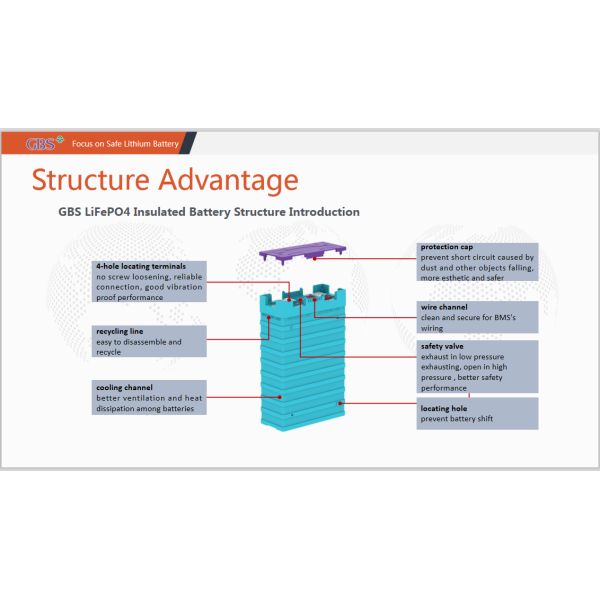 GBS Focus on Safe Lithium Battery

Structure Advantage

GBS LiFePO4 Insulated Battery Structure Introduction

4-hole locating terminals
no screw loosening, reliable connection, good vibration proof performance

recycling line
easy to disassemble and recycle

cooling channel
better ventilation and heat dissipation among batteries

protection cap
prevent short circuit caused by dust and other objects falling, more esthetic and safer

wire channel
clean and secure for BMS's wiring

safety valve
exhaust in low pressure exhausting, open in high pressure , better safety performance

locating hole
prevent battery shift